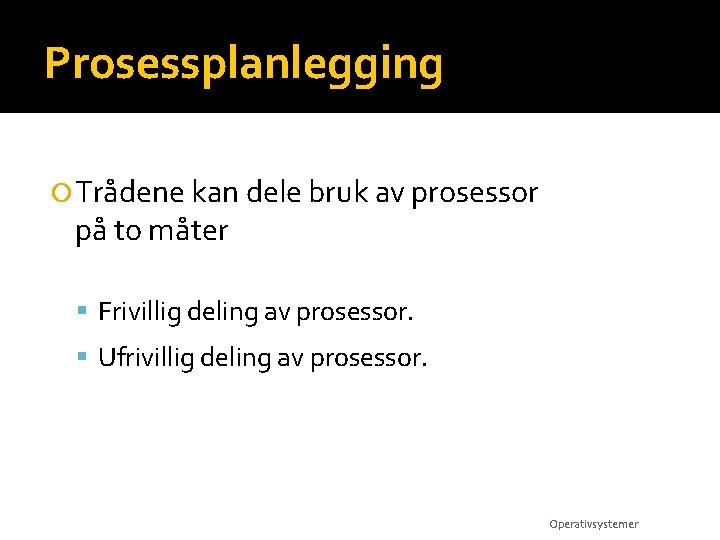 Prosessplanlegging

Trådene kan dele bruk av prosessor på to måter

Frivillig deling av prosessor.

Ufrivillig deling av prosessor.

Operativsystemer